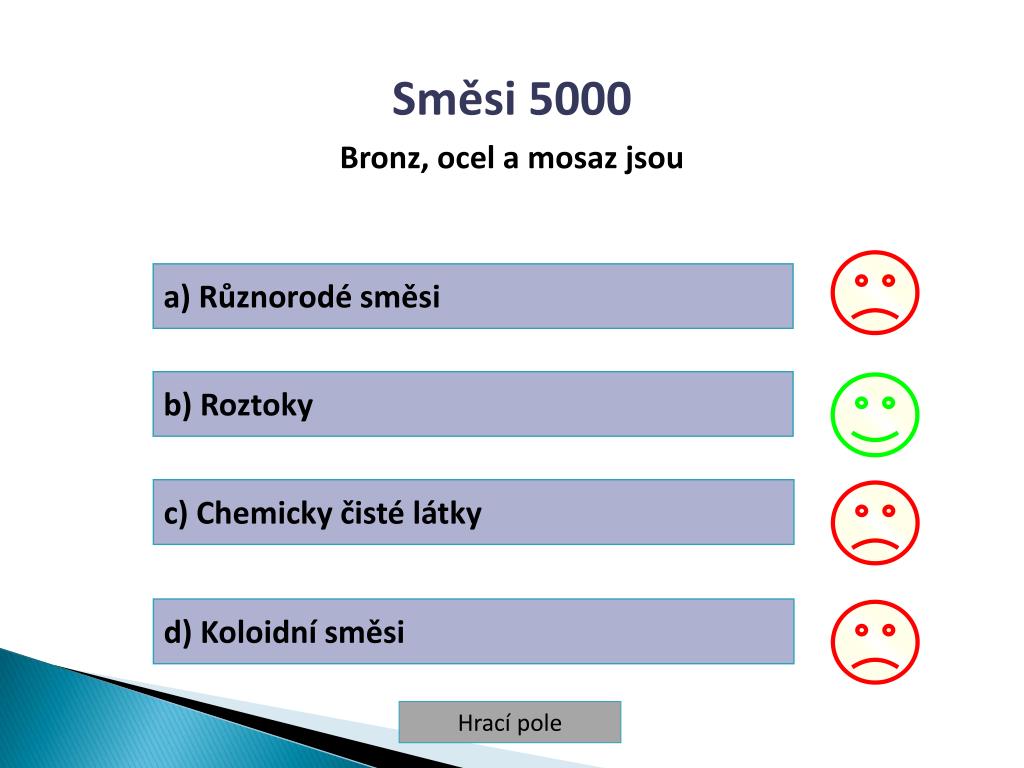 Směsi 5000

Bronz, ocel a mosaz jsou

a) Různorodé směsi

b) Roztoky

c) Chemicky čisté látky

d) Koloidní směsi

Hrací pole